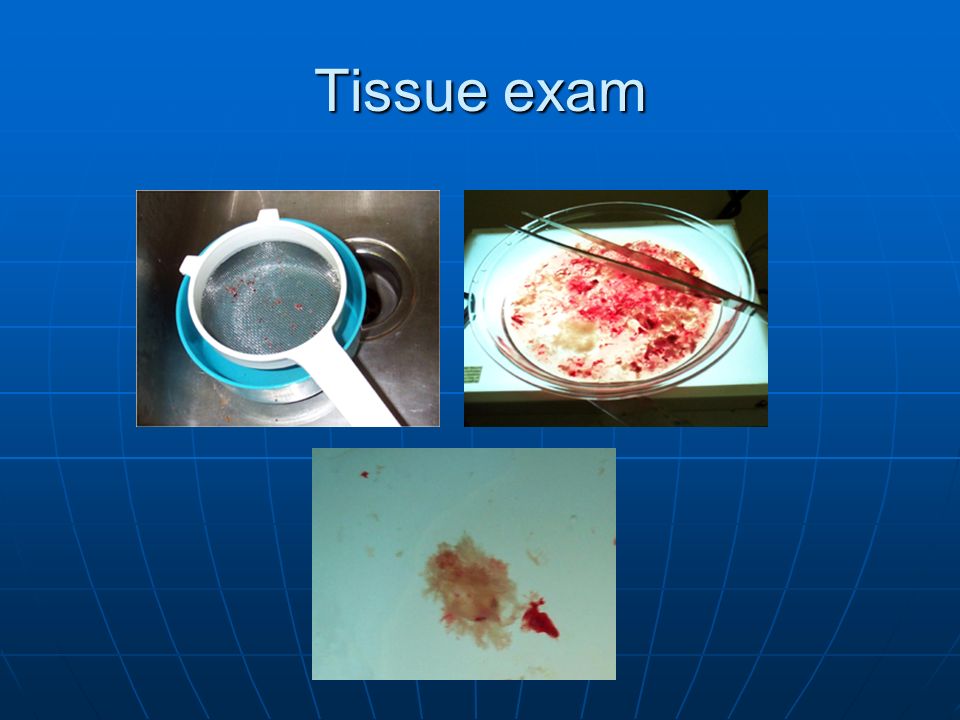 Tissue exam